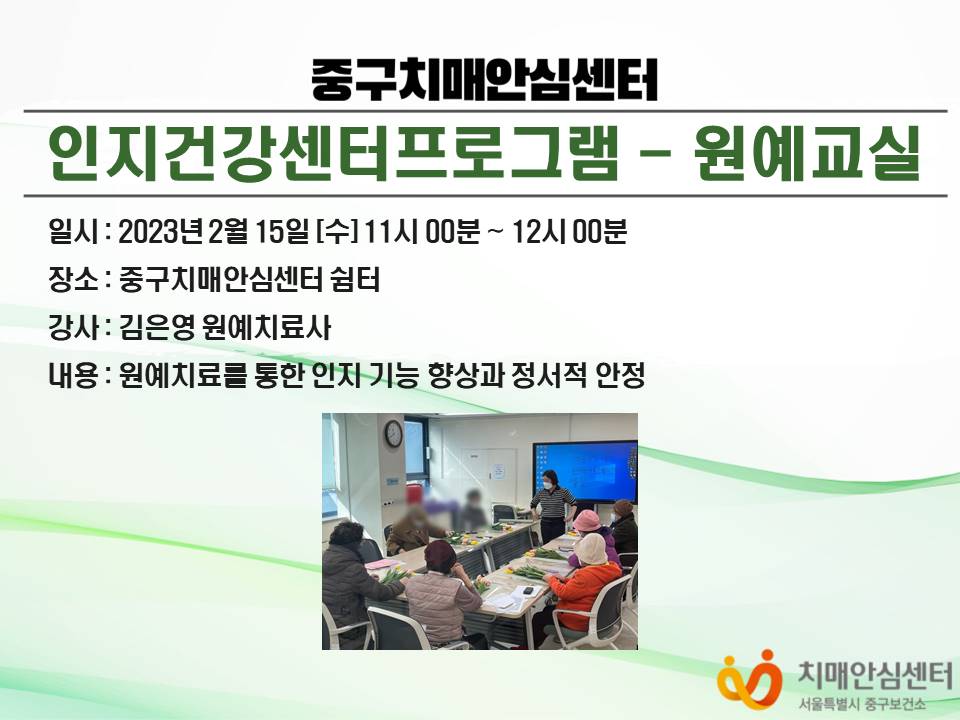 중구치매안심센터

인지건강센터프로그램 - 원예교실

일시 : 2023년 2월 15일 [수] 11시 00분 ~ 12시 00분

장소 : 중구치매안심센터 쉼터

강사 : 김은영 원예치료사

내용 : 원예치료를 통한 인지 기능 향상과 정서적 안정

치매안심센터
서울특별시 중구보건소